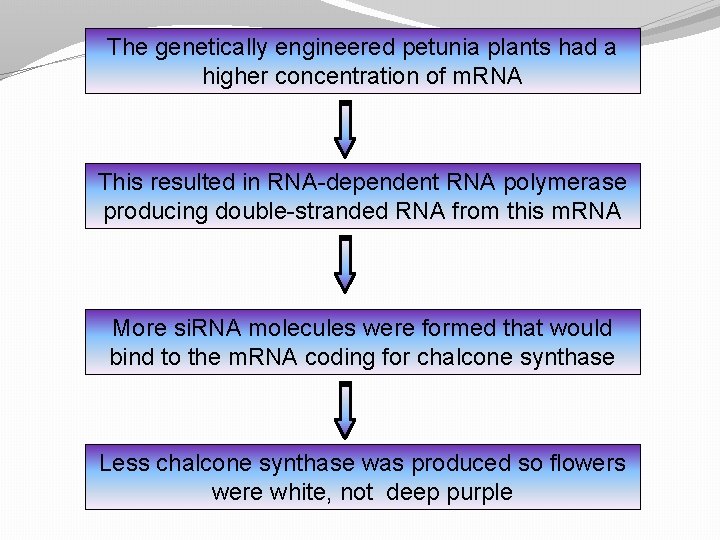 The genetically engineered petunia plants had a higher concentration of mRNA

This resulted in RNA-dependent RNA polymerase producing double-stranded RNA from this mRNA

More siRNA molecules were formed that would bind to the mRNA coding for chalcone synthase

Less chalcone synthase was produced so flowers were white, not  deep purple